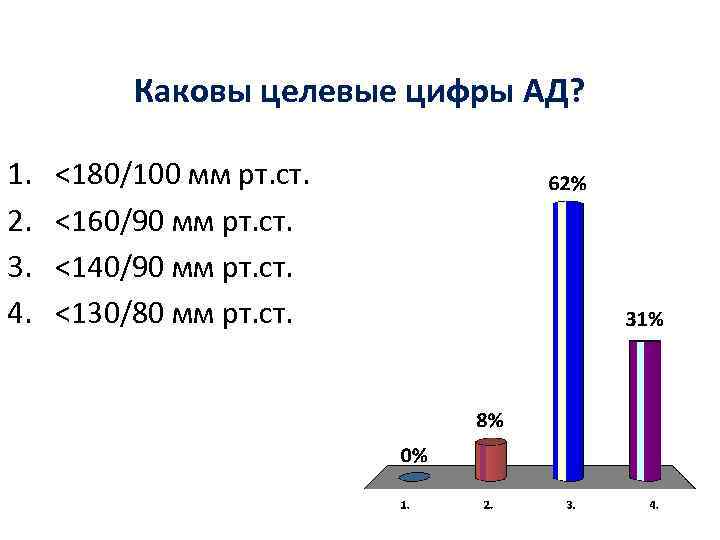 Каковы целевые цифры АД?

1. <180/100 мм рт.ст.
2. <160/90 мм рт.ст.
3. <140/90 мм рт.ст.
4. <130/80 мм рт.ст.

0%
8%
62%
31%

1.
2.
3.
4.